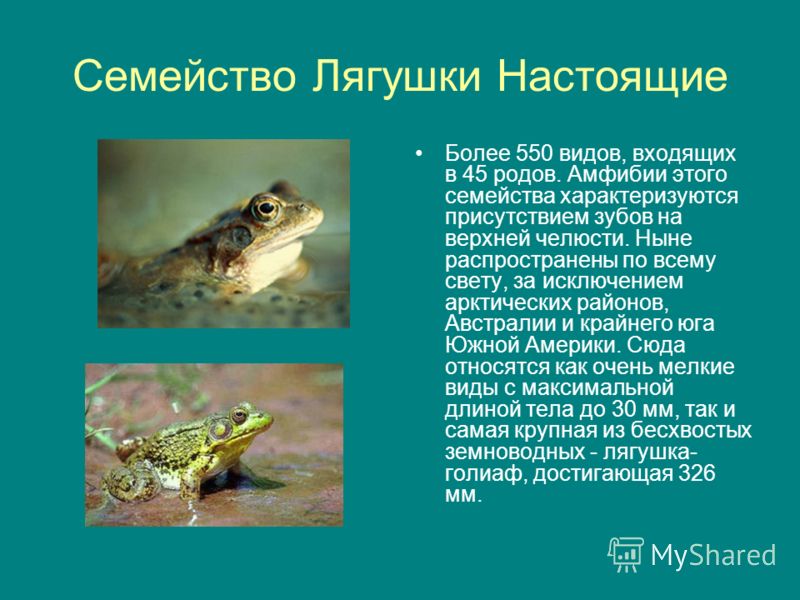 Семейство Лягушки Настоящие

• Более 550 видов, входящих в 45 родов. Амфибии этого семейства характеризуются присутствием зубов на верхней челюсти. Ныне распространены по всему свету, за исключением арктических районов, Австралии и крайнего юга Южной Америки. Сюда относятся как очень мелкие виды с максимальной длиной тела до 30 мм, так и самая крупная из бесхвостых земноводных - лягушка-голиаф, достигающая 326 мм.

MyShared